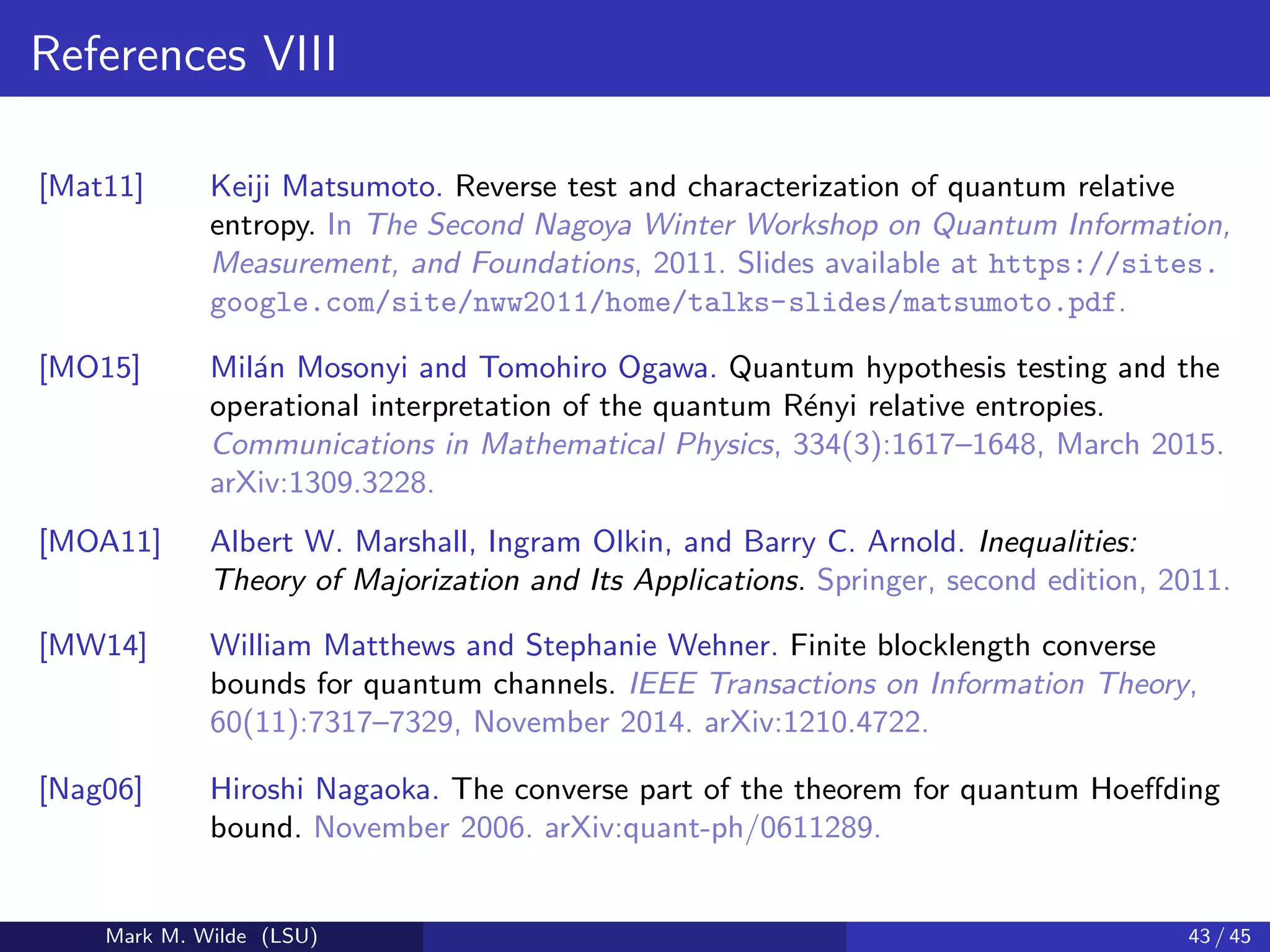 References VIII

[Mat11] Keiji Matsumoto. Reverse test and characterization of quantum relative entropy. In The Second Nagoya Winter Workshop on Quantum Information, Measurement, and Foundations, 2011. Slides available at https://sites.google.com/site/nww2011/home/talks-slides/matsumoto.pdf.

[MO15] Milán Mosonyi and Tomohiro Ogawa. Quantum hypothesis testing and the operational interpretation of the quantum Rényi relative entropies. Communications in Mathematical Physics, 334(3):1617–1648, March 2015. arXiv:1309.3228.

[MOA11] Albert W. Marshall, Ingram Olkin, and Barry C. Arnold. Inequalities: Theory of Majorization and Its Applications. Springer, second edition, 2011.

[MW14] William Matthews and Stephanie Wehner. Finite blocklength converse bounds for quantum channels. IEEE Transactions on Information Theory, 60(11):7317–7329, November 2014. arXiv:1210.4722.

[Nag06] Hiroshi Nagaoka. The converse part of the theorem for quantum Hoeffding bound. November 2006. arXiv:quant-ph/0611289.

Mark M. Wilde (LSU) 43 / 45